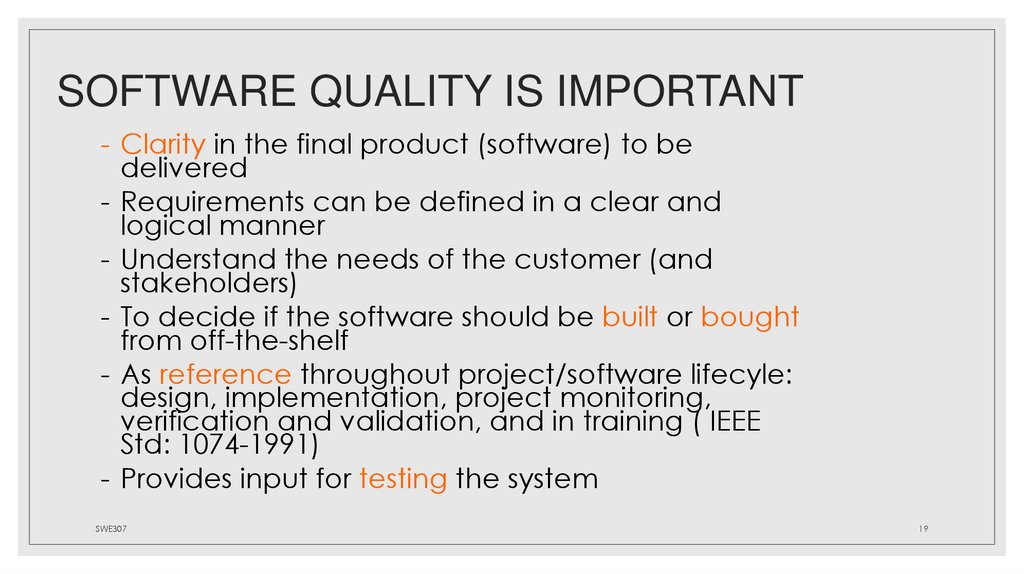 SOFTWARE QUALITY IS IMPORTANT

- Clarity in the final product (software) to be delivered
- Requirements can be defined in a clear and logical manner
- Understand the needs of the customer (and stakeholders)
- To decide if the software should be built or bought from off-the-shelf
- As reference throughout project/software lifecyle: design, implementation, project monitoring, verification and validation, and in training ( IEEE Std: 1074-1991)
- Provides input for testing the system

SWE307

19